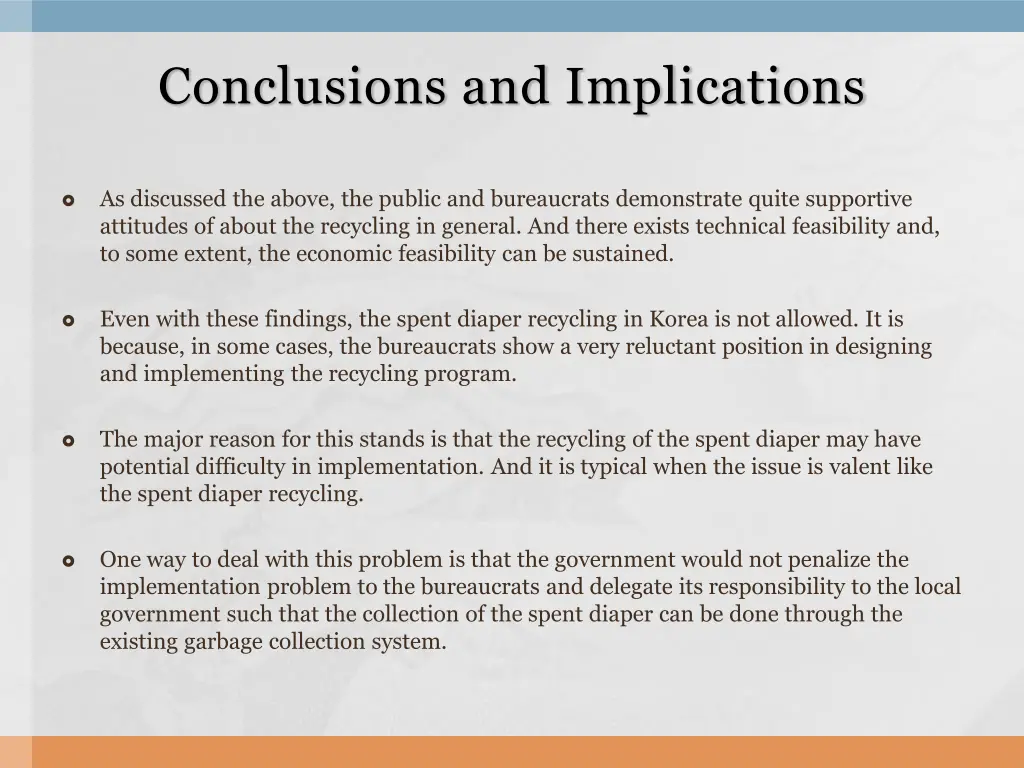 Conclusions and Implications

As discussed the above, the public and bureaucrats demonstrate quite supportive attitudes of about the recycling in general. And there exists technical feasibility and, to some extent, the economic feasibility can be sustained.

Even with these findings, the spent diaper recycling in Korea is not allowed. It is because, in some cases, the bureaucrats show a very reluctant position in designing and implementing the recycling program.

The major reason for this stands is that the recycling of the spent diaper may have potential difficulty in implementation. And it is typical when the issue is valent like the spent diaper recycling.

One way to deal with this problem is that the government would not penalize the implementation problem to the bureaucrats and delegate its responsibility to the local government such that the collection of the spent diaper can be done through the existing garbage collection system.